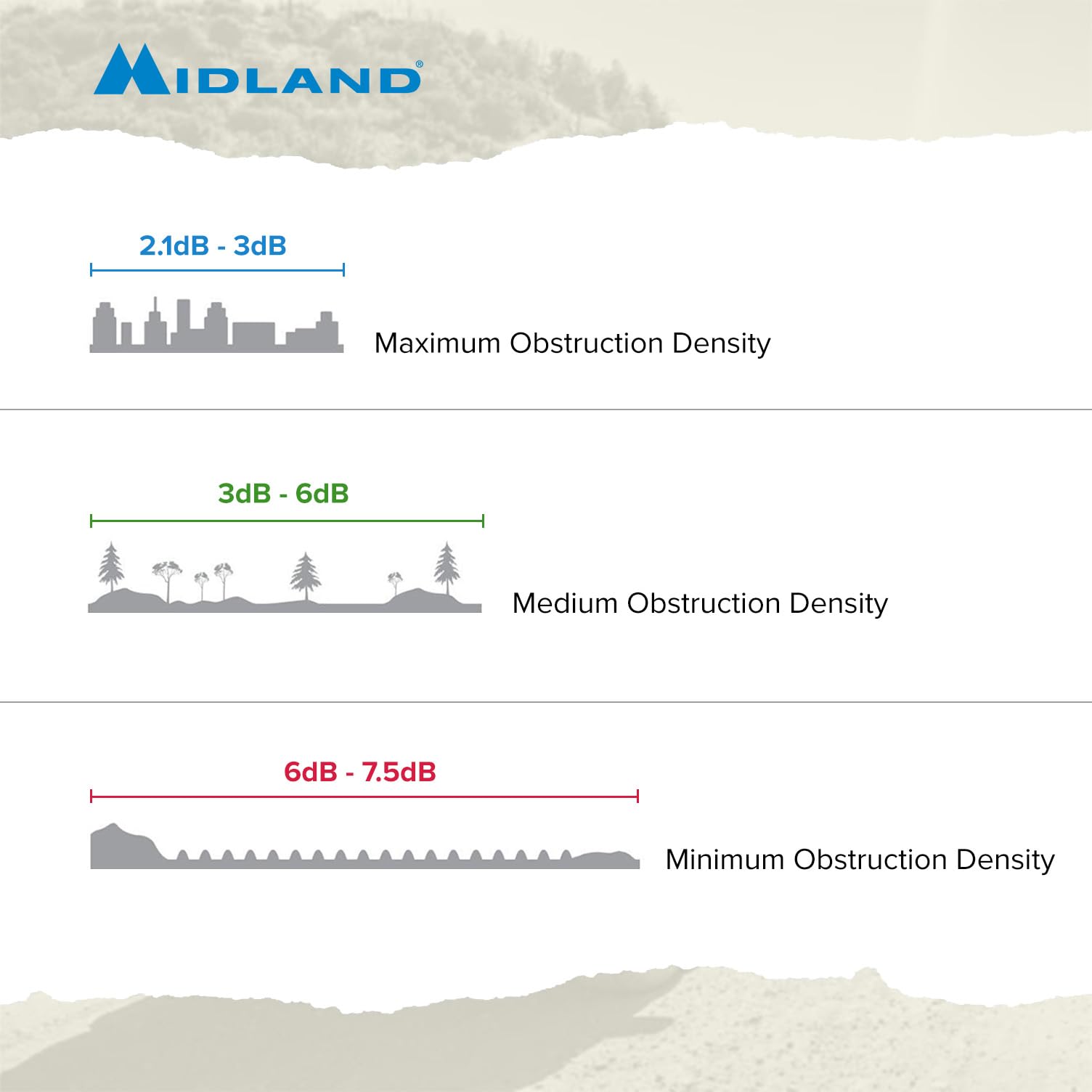 MIDLAND®

2.1dB - 3dB

Maximum Obstruction Density

3dB - 6dB

Medium Obstruction Density

6dB - 7.5dB

Minimum Obstruction Density